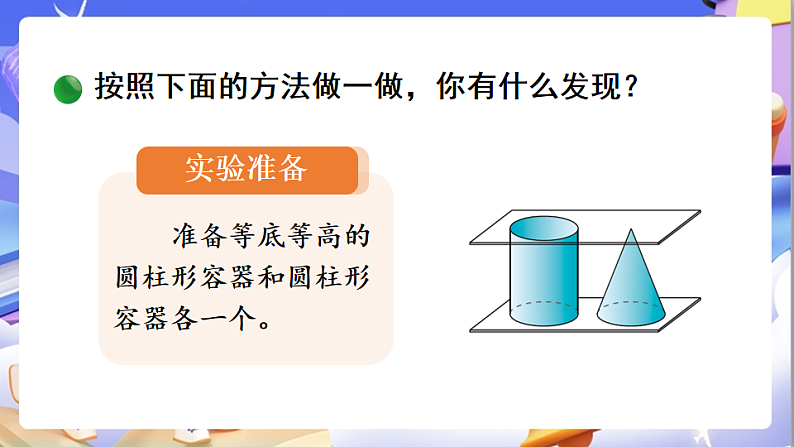 按照下面的方法做一做，你有什么发现？

实验准备

准备等底等高的圆柱形容器和圆柱形容器各一个。